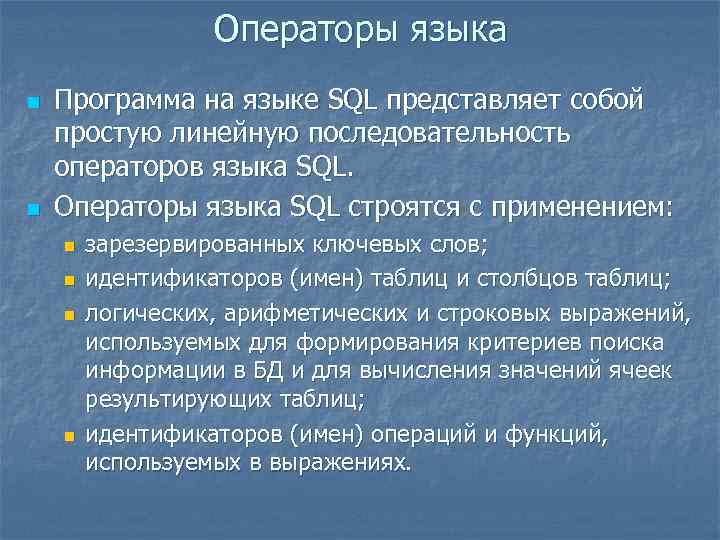 Операторы языка

Программа на языке SQL представляет собой простую линейную последовательность операторов языка SQL.

Операторы языка SQL строятся с применением:

зарезервированных ключевых слов;

идентификаторов (имен) таблиц и столбцов таблиц;

логических, арифметических и строковых выражений, используемых для формирования критериев поиска информации в БД и для вычисления значений ячеек результирующих таблиц;

идентификаторов (имен) операций и функций, используемых в выражениях.